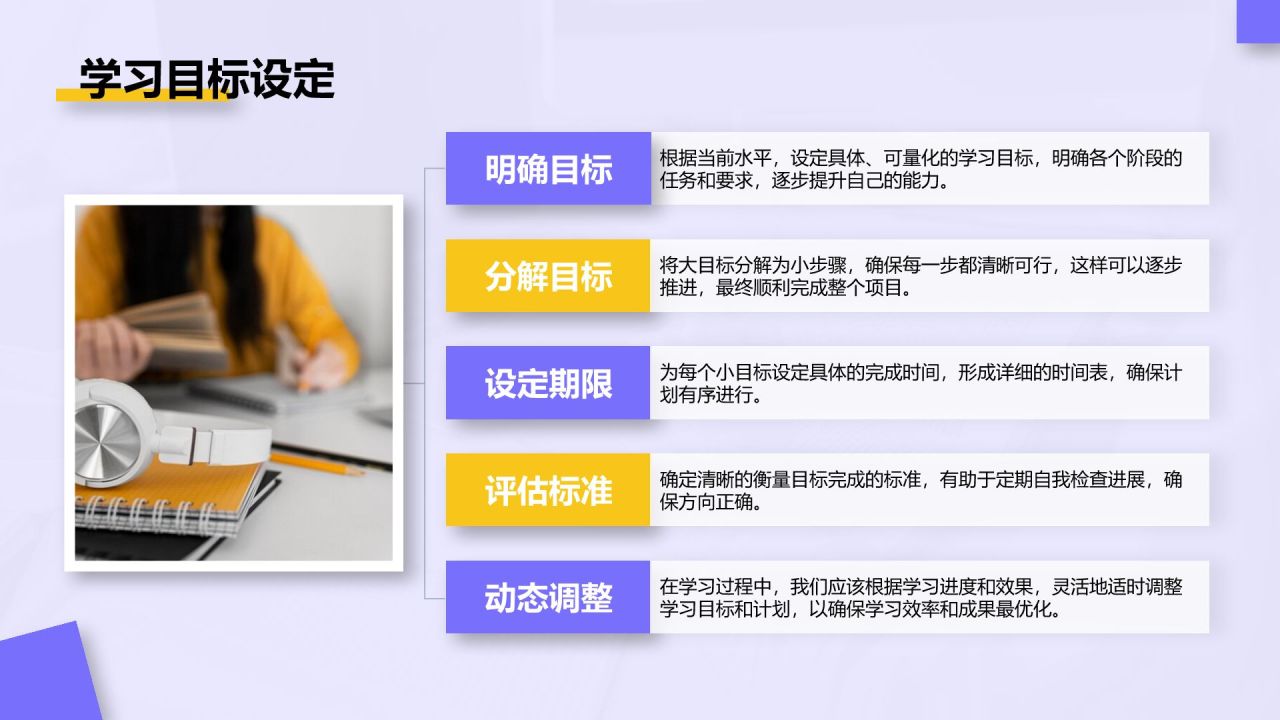 学习目标设定

明确目标

根据当前水平，设定具体、可量化的学习目标，明确各个阶段的任务和要求，逐步提升自己的能力。

分解目标

将大目标分解为小步骤，确保每一步都清晰可行，这样可以逐步推进，最终顺利完成整个项目。

设定期限

为每个小目标设定具体的完成时间，形成详细的时间表，确保计划有序进行。

评估标准

确定清晰的衡量目标完成的标准，有助于定期自我检查进展，确保方向正确。

动态调整

在学习过程中，我们应该根据学习进度和效果，灵活地适时调整学习目标和计划，以确保学习效率和成果最优化。